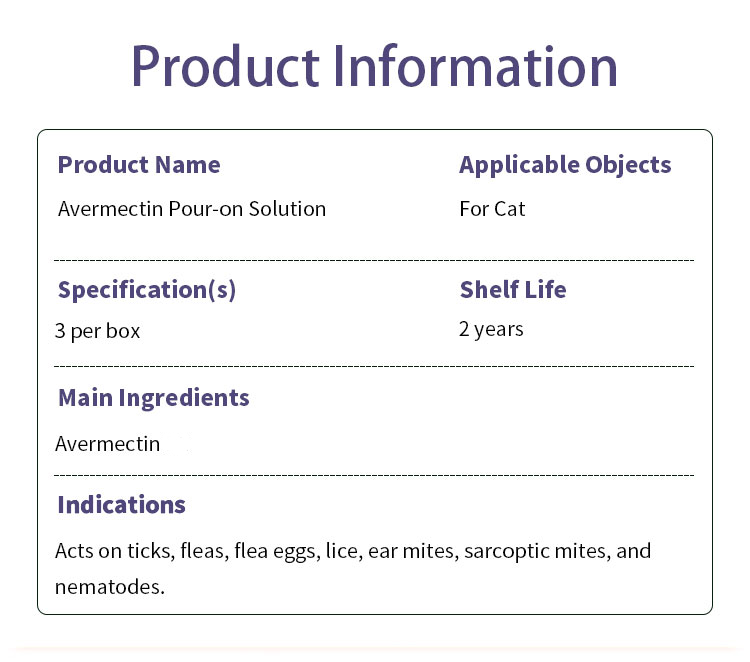 Product Information

Product Name
Avermectin Pour-on Solution

Applicable Objects
For Cat

Specification(s)
3 per box

Shelf Life
2 years

Main Ingredients
Avermectin

Indications
Acts on ticks, fleas, flea eggs, lice, ear mites, sarcoptic mites, and nematodes.